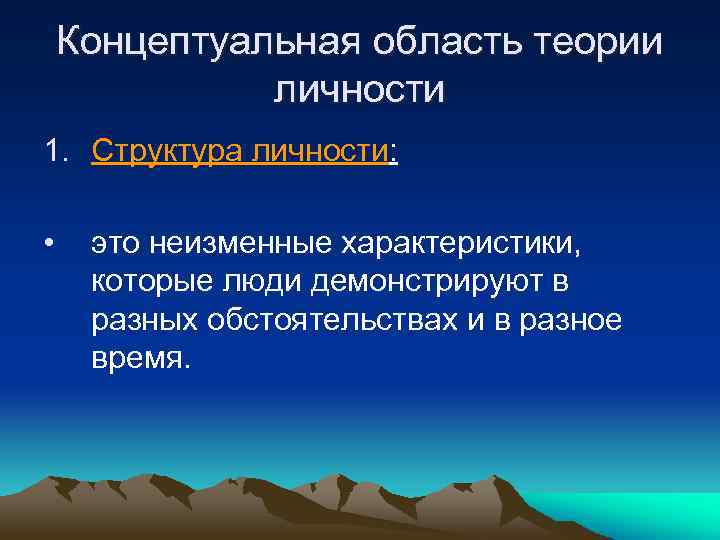 Концептуальная область теории личности

1. Структура личности:

• это неизменные характеристики, которые люди демонстрируют в разных обстоятельствах и в разное время.